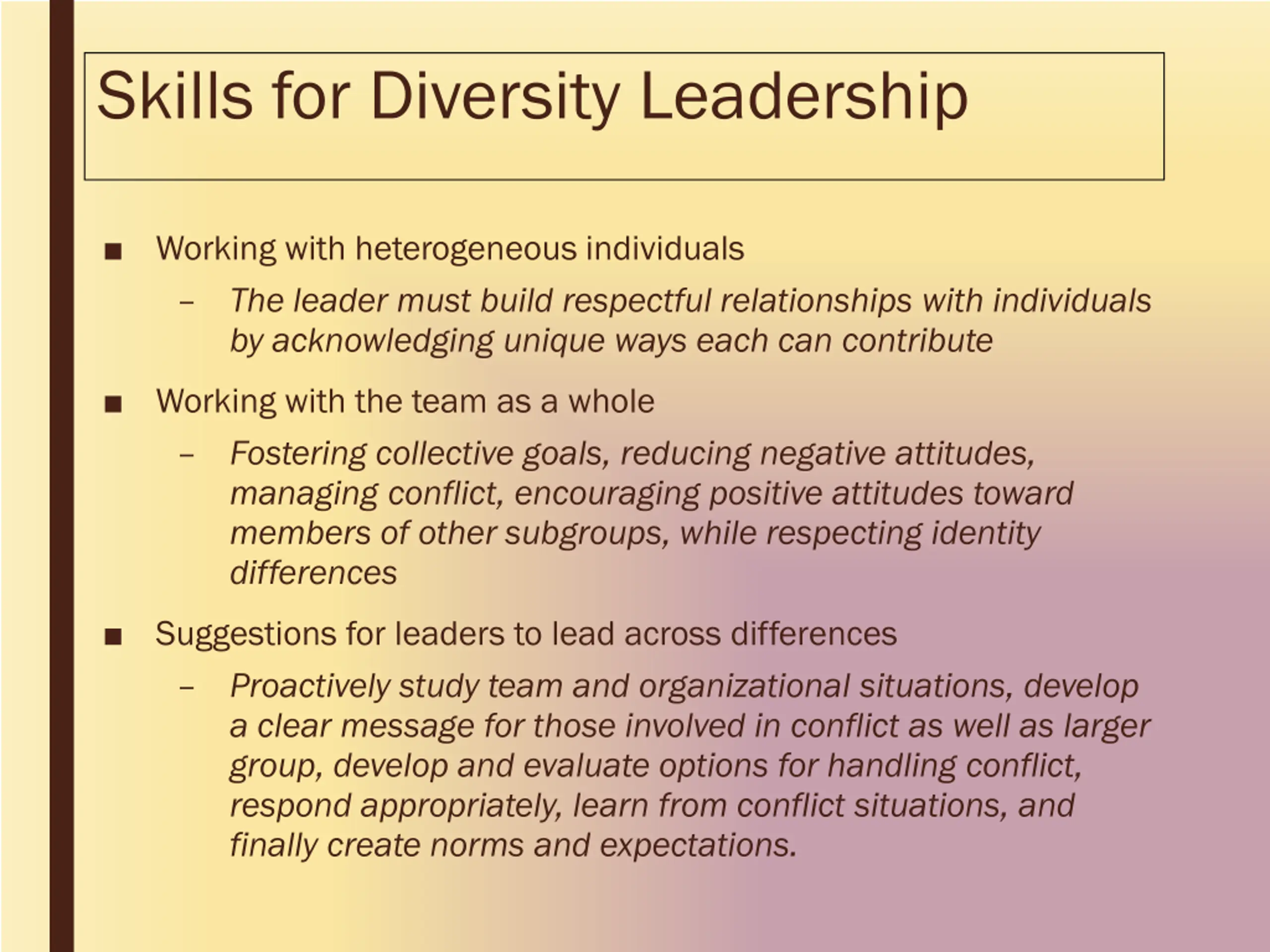 Skills for Diversity Leadership

■ Working with heterogeneous individuals

– The leader must build respectful relationships with individuals by acknowledging unique ways each can contribute

■ Working with the team as a whole

– Fostering collective goals, reducing negative attitudes, managing conflict, encouraging positive attitudes toward members of other subgroups, while respecting identity differences

■ Suggestions for leaders to lead across differences

– Proactively study team and organizational situations, develop a clear message for those involved in conflict as well as larger group, develop and evaluate options for handling conflict, respond appropriately, learn from conflict situations, and finally create norms and expectations.